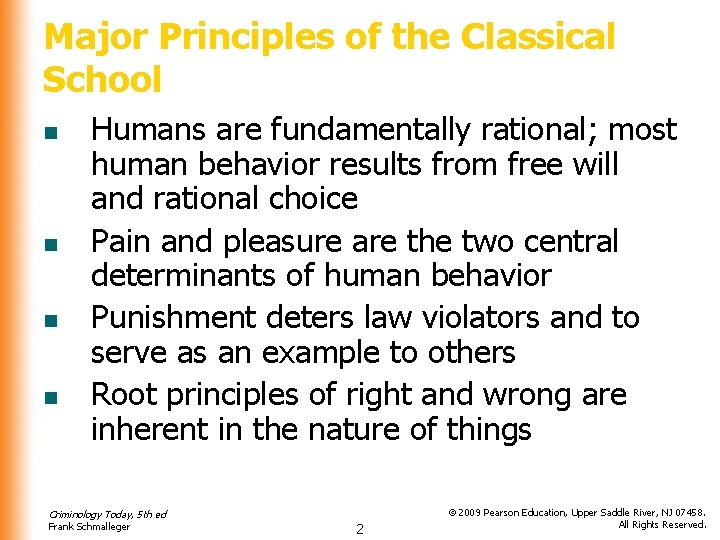 Major Principles of the Classical School

- Humans are fundamentally rational; most human behavior results from free will and rational choice
- Pain and pleasure are the two central determinants of human behavior
- Punishment deters law violators and to serve as an example to others
- Root principles of right and wrong are inherent in the nature of things

Criminology Today, 5th ed
Frank Schmalleger

2

© 2009 Pearson Education, Upper Saddle River, NJ 07458.
All Rights Reserved.